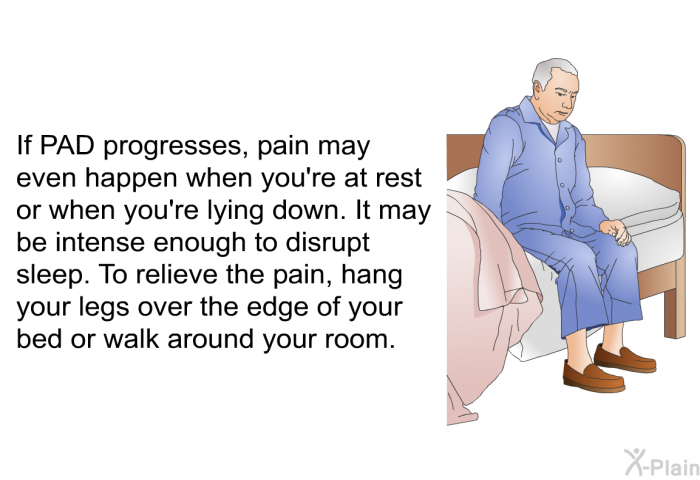 If PAD progresses, pain may even happen when you're at rest or when you're lying down. It may be intense enough to disrupt sleep. To relieve the pain, hang your legs over the edge of your bed or walk around your room.

X-Plain